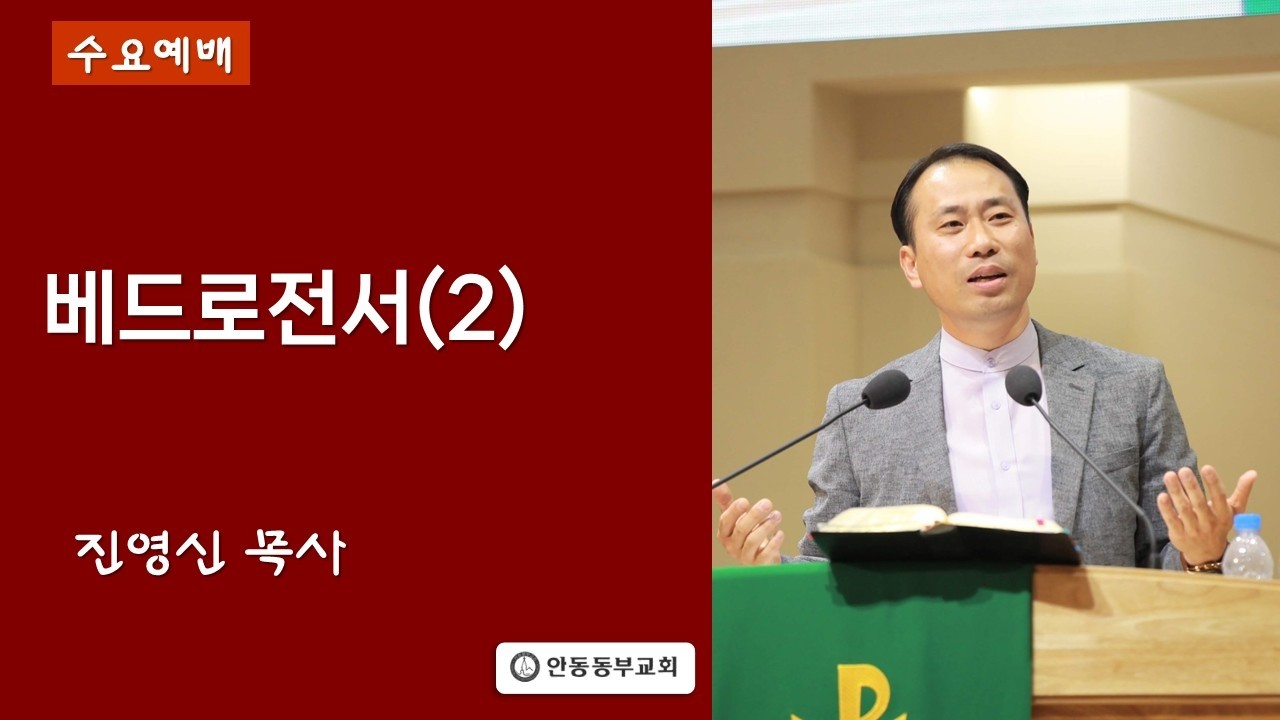 수요예배

베드로전서(2)

진영신 목사

안동동부교회